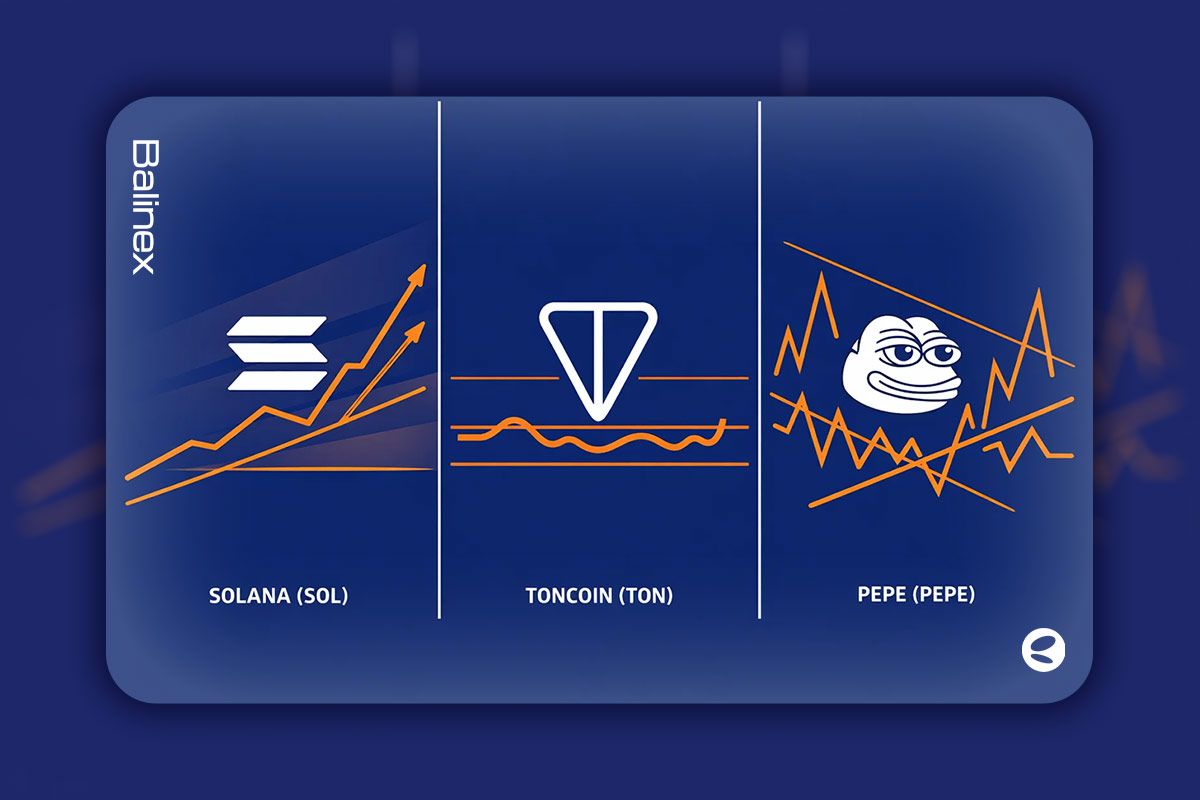 Balinex

SOLANA (SOL)

TONCOIN (TON)

PEPE (PEPE)